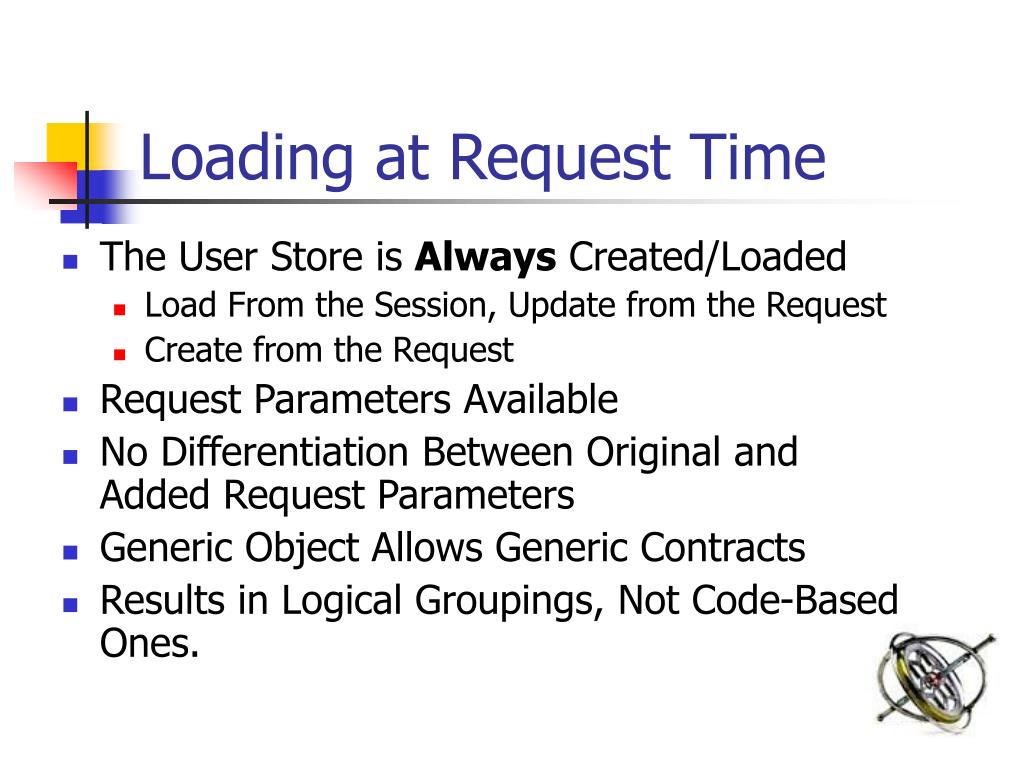 Loading at Request Time

- The User Store is **Always** Created/Loaded
  - Load From the Session, Update from the Request
  - Create from the Request
- Request Parameters Available
- No Differentiation Between Original and Added Request Parameters
- Generic Object Allows Generic Contracts
- Results in Logical Groupings, Not Code-Based Ones.